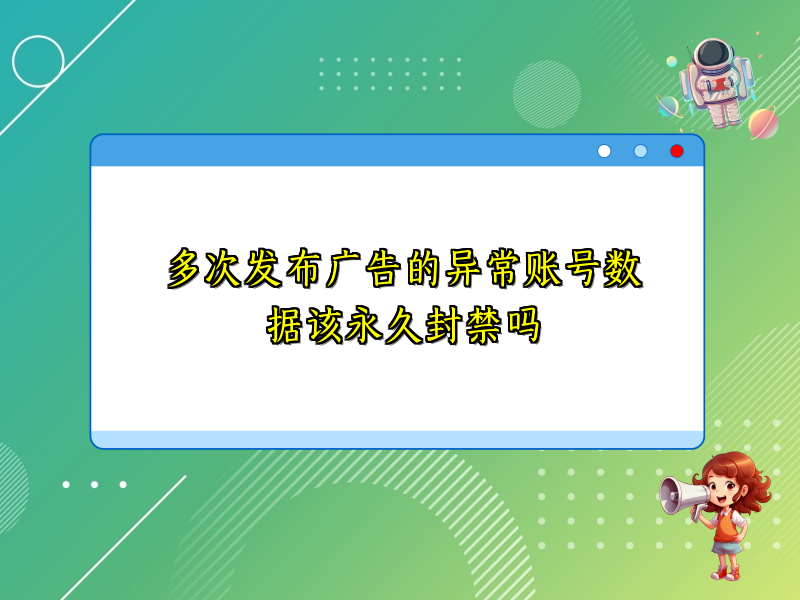 多次发布广告的异常账号数据该永久封禁吗